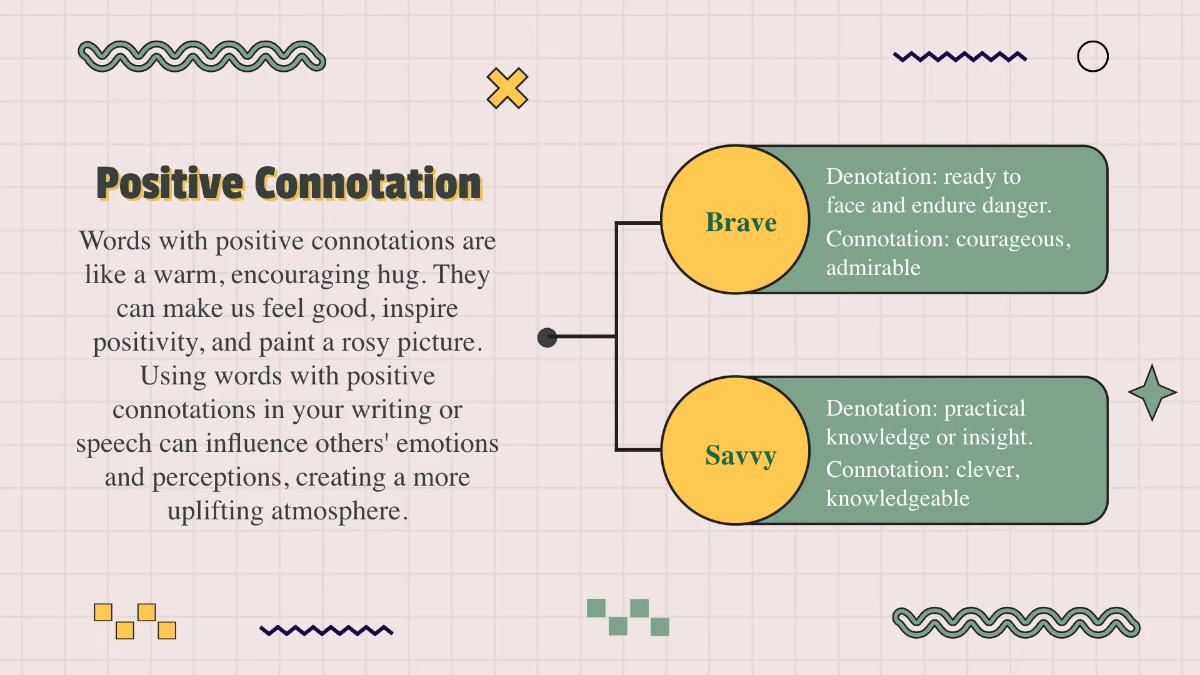 Positive Connotation

Words with positive connotations are like a warm, encouraging hug. They can make us feel good, inspire positivity, and paint a rosy picture. Using words with positive connotations in your writing or speech can influence others' emotions and perceptions, creating a more uplifting atmosphere.

Brave

Denotation: ready to face and endure danger.

Connotation: courageous, admirable

Savvy

Denotation: practical knowledge or insight.

Connotation: clever, knowledgeable